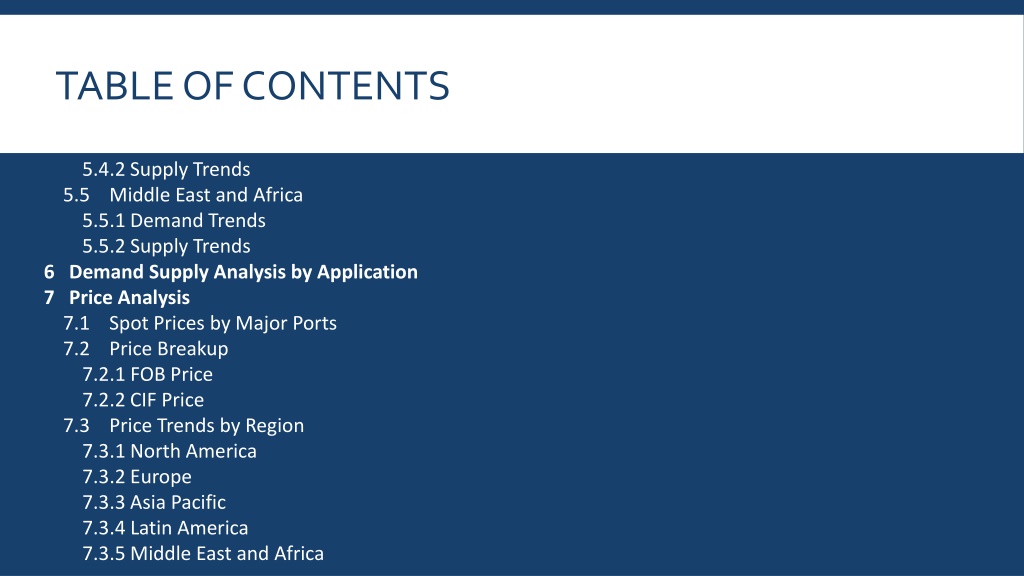 TABLE OF CONTENTS

5.4.2 Supply Trends
5.5 Middle East and Africa
5.5.1 Demand Trends
5.5.2 Supply Trends
6 Demand Supply Analysis by Application
7 Price Analysis
7.1 Spot Prices by Major Ports
7.2 Price Breakup
7.2.1 FOB Price
7.2.2 CIF Price
7.3 Price Trends by Region
7.3.1 North America
7.3.2 Europe
7.3.3 Asia Pacific
7.3.4 Latin America
7.3.5 Middle East and Africa